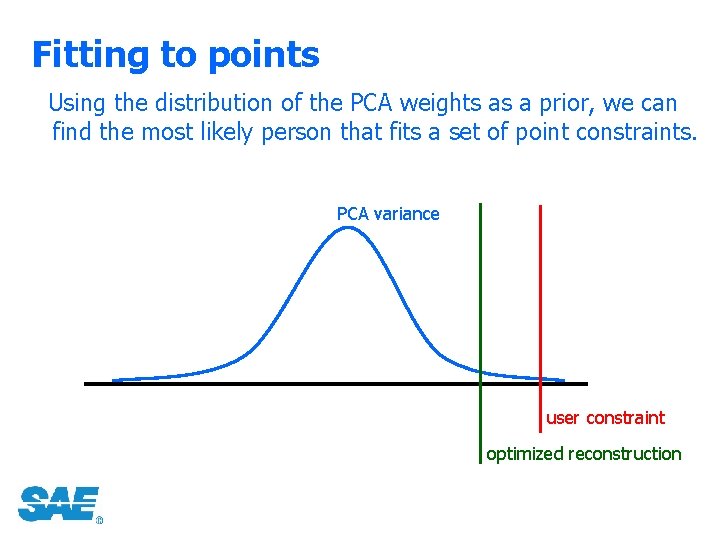 Fitting to points

Using the distribution of the PCA weights as a prior, we can find the most likely person that fits a set of point constraints.

PCA variance

user constraint

optimized reconstruction

SAE®